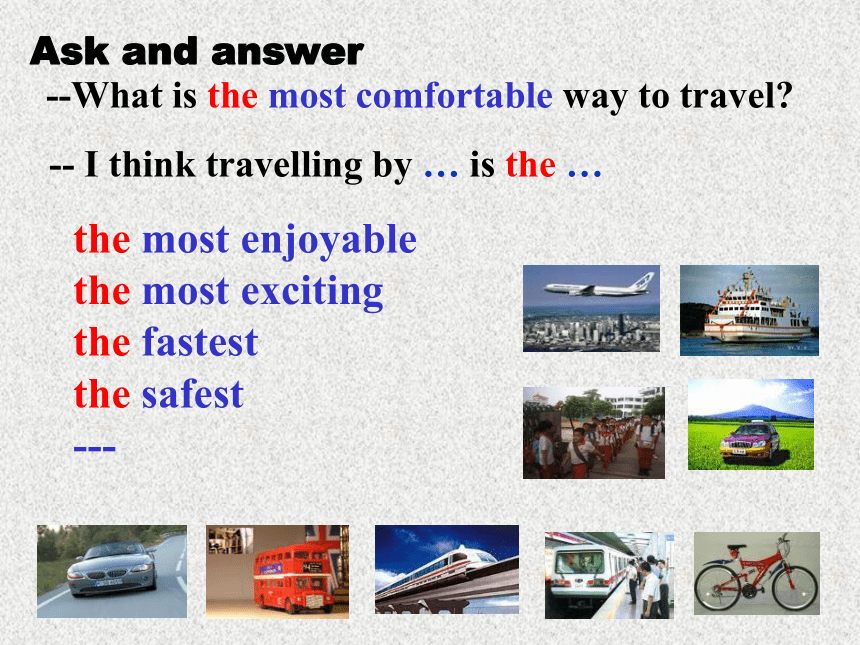 Ask and answer

--What is the most comfortable way to travel?

-- I think travelling by … is the …

the most enjoyable
the most exciting
the fastest
the safest
---